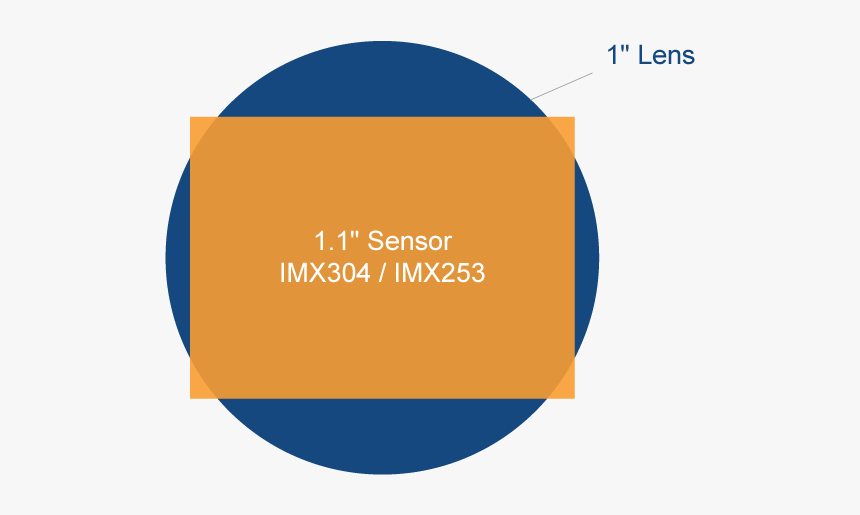 1" Lens

1.1" Sensor
IMX304 / IMX253